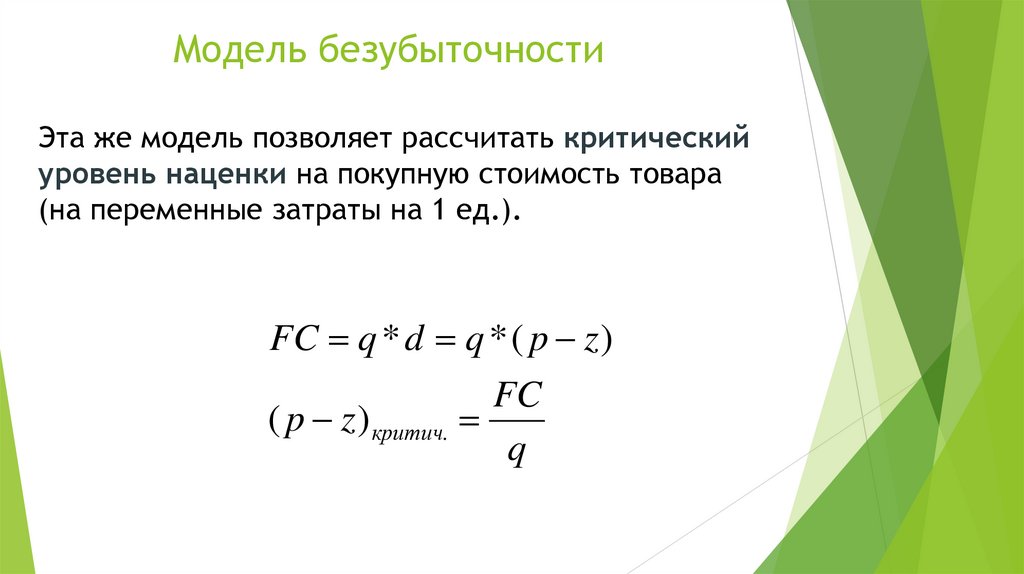 Модель безубыточности

Эта же модель позволяет рассчитать критический уровень наценки на покупную стоимость товара (на переменные затраты на 1 ед.).

$FC = q * d = q * (p - z)$

$(p - z)_{критич.} = \frac{FC}{q}$